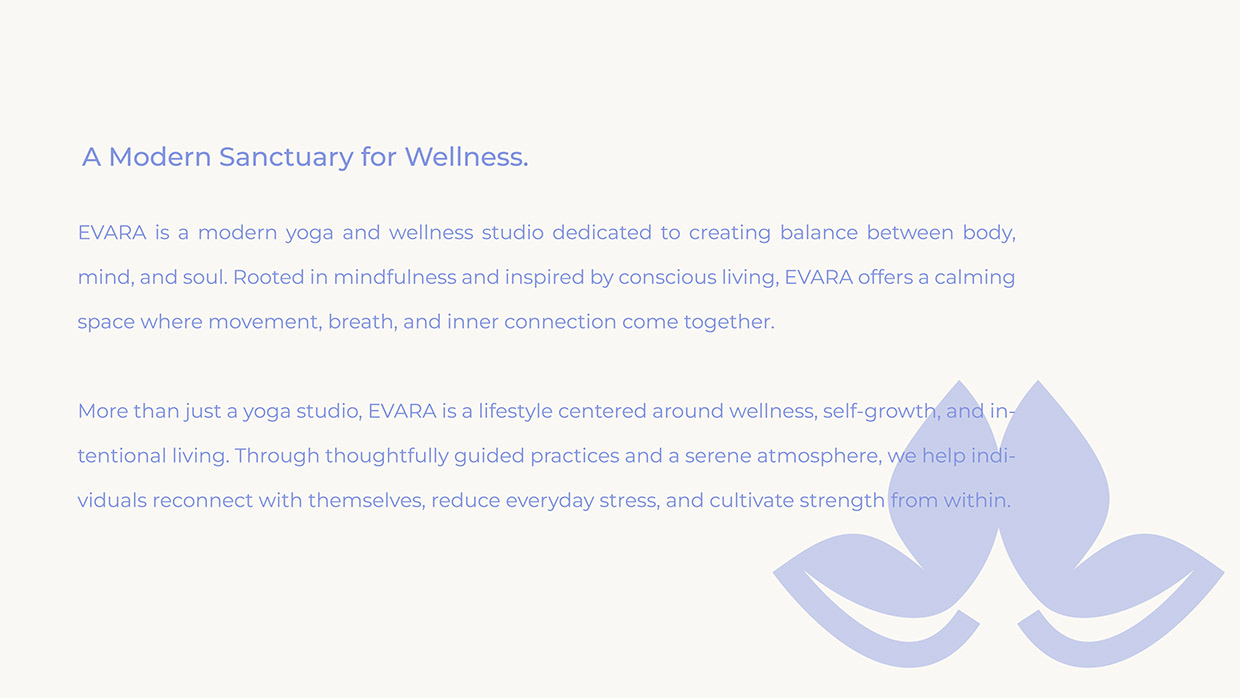 A Modern Sanctuary for Wellness.

EVARA is a modern yoga and wellness studio dedicated to creating balance between body, mind, and soul. Rooted in mindfulness and inspired by conscious living, EVARA offers a calming space where movement, breath, and inner connection come together.

More than just a yoga studio, EVARA is a lifestyle centered around wellness, self-growth, and intentional living. Through thoughtfully guided practices and a serene atmosphere, we help individuals reconnect with themselves, reduce everyday stress, and cultivate strength from within.